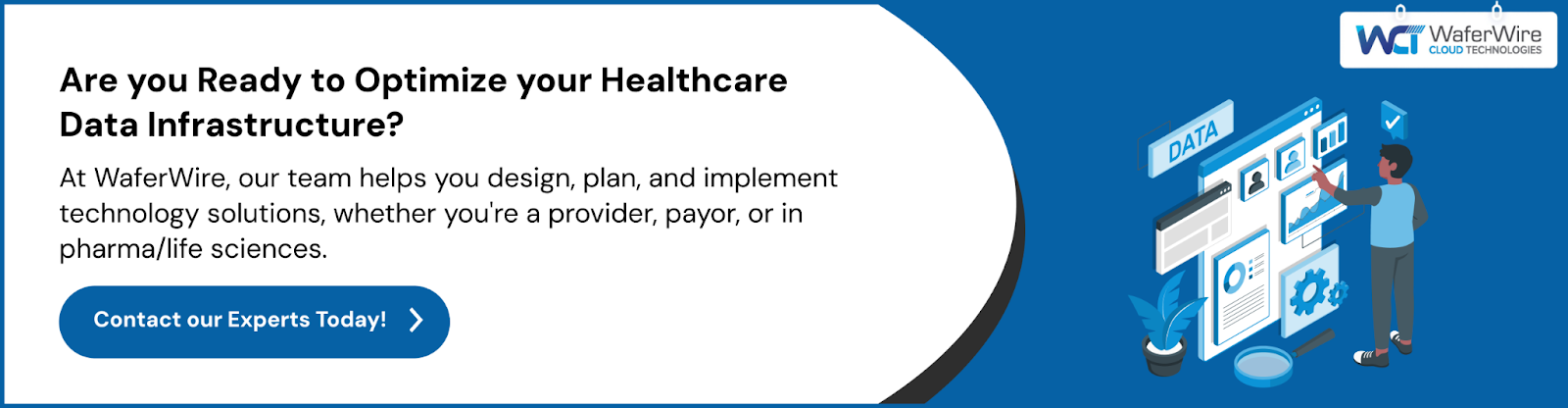 Are you Ready to Optimize your Healthcare Data Infrastructure?

At WaferWire, our team helps you design, plan, and implement technology solutions, whether you're a provider, payor, or in pharma/life sciences.

Contact our Experts Today!

WCT WaferWire CLOUD TECHNOLOGIES

DATA